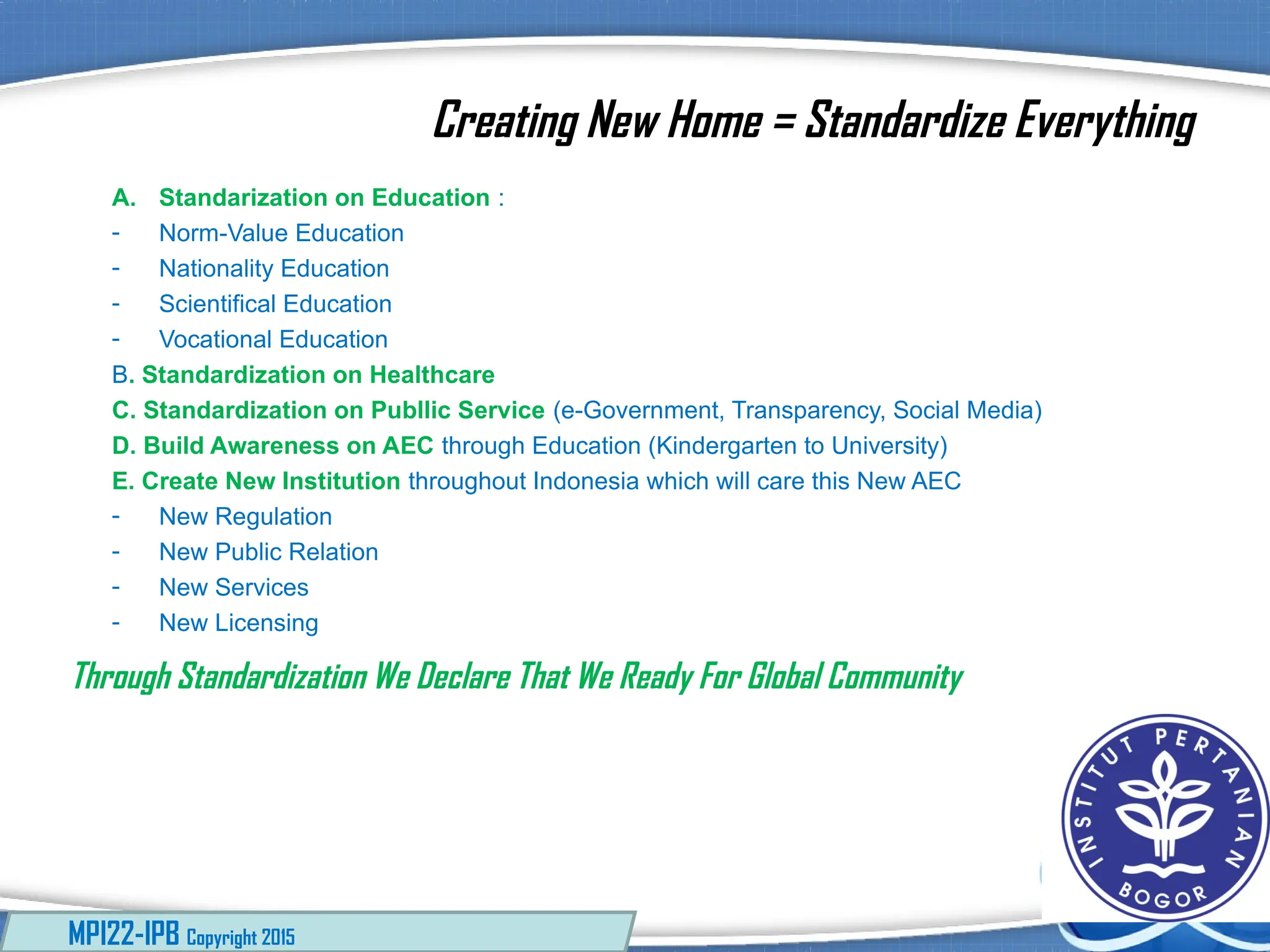 Creating New Home = Standardize Everything

A. Standarization on Education :
- Norm-Value Education
- Nationality Education
- Scientifical Education
- Vocational Education
B. Standardization on Healthcare
C. Standardization on Publlic Service (e-Government, Transparency, Social Media)
D. Build Awareness on AEC through Education (Kindergarten to University)
E. Create New Institution throughout Indonesia which will care this New AEC
- New Regulation
- New Public Relation
- New Services
- New Licensing

Through Standardization We Declare That We Ready For Global Community

INSTITUT PERTANIAN BOGOR

MPI22-IPB Copyright 2015